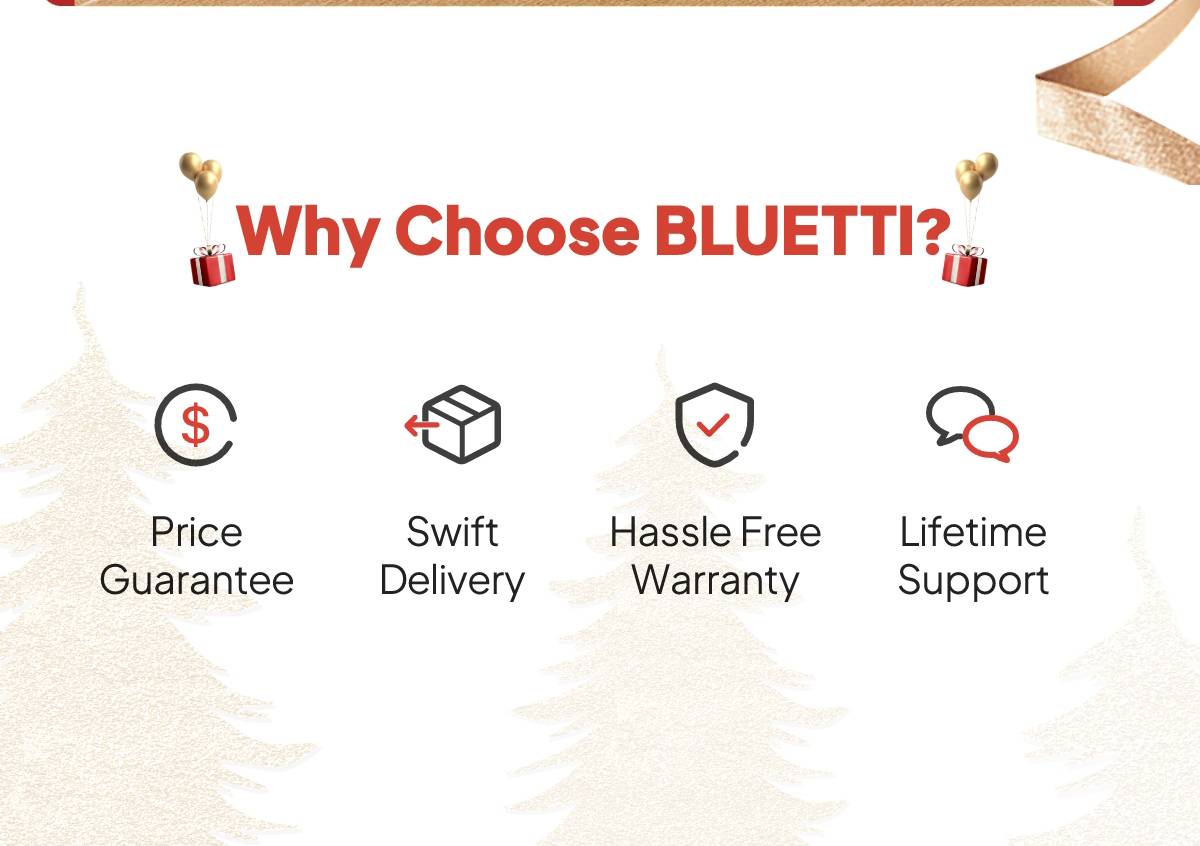 Why Choose BLUETTI?

$

Price Guarantee

Swift Delivery

Hassle Free Warranty

Lifetime Support